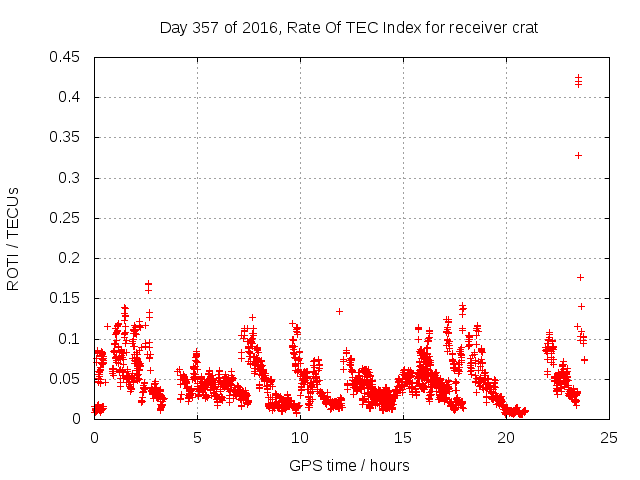 Day 357 of 2016, Rate Of TEC Index for receiver crat

ROTI / TECUs

0.45
0.4
0.35
0.3
0.25
0.2
0.15
0.1
0.05
0

0
5
10
15
20
25

GPS time / hours